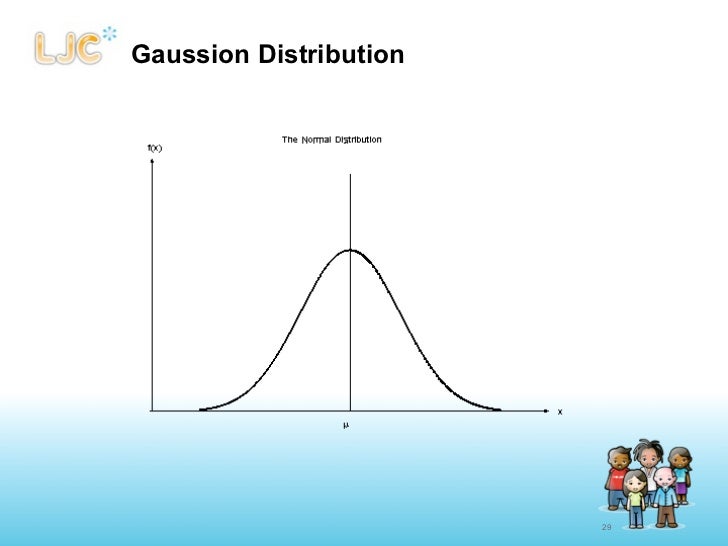 LJC

Gaussion Distribution

The Normal Distribution

f(x)

x

$\mu$

29